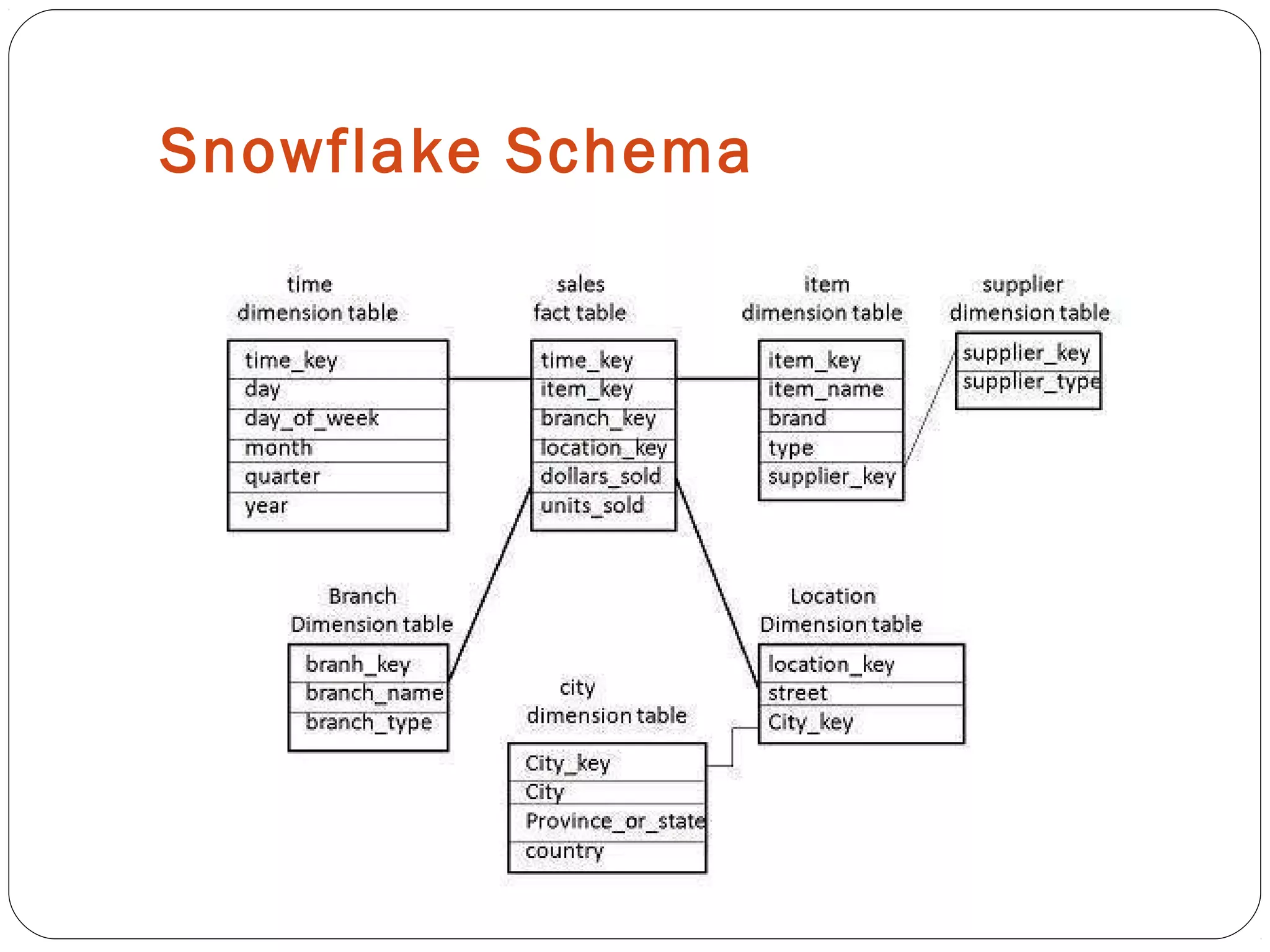 Snowflake Schema

time
dimension table

time_key
day
day_of_week
month
quarter
year

sales
fact table

time_key
item_key
branch_key
location_key
dollars_sold
units_sold

item
dimension table

item_key
item_name
brand
type
supplier_key

supplier
dimension table

supplier_key
supplier_type

Branch
Dimension table

branh_key
branch_name
branch_type

city
dimension table

City_key
City
Province_or_state
country

Location
Dimension table

location_key
street
City_key